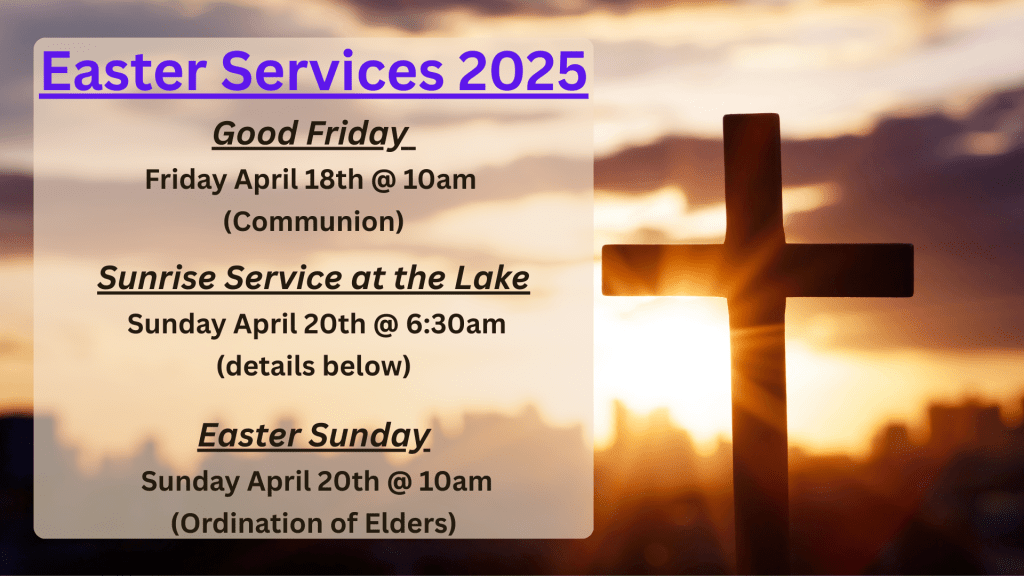 Easter Services 2025

Good Friday

Friday April 18th @ 10am

(Communion)

Sunrise Service at the Lake

Sunday April 20th @ 6:30am

(details below)

Easter Sunday

Sunday April 20th @ 10am

(Ordination of Elders)